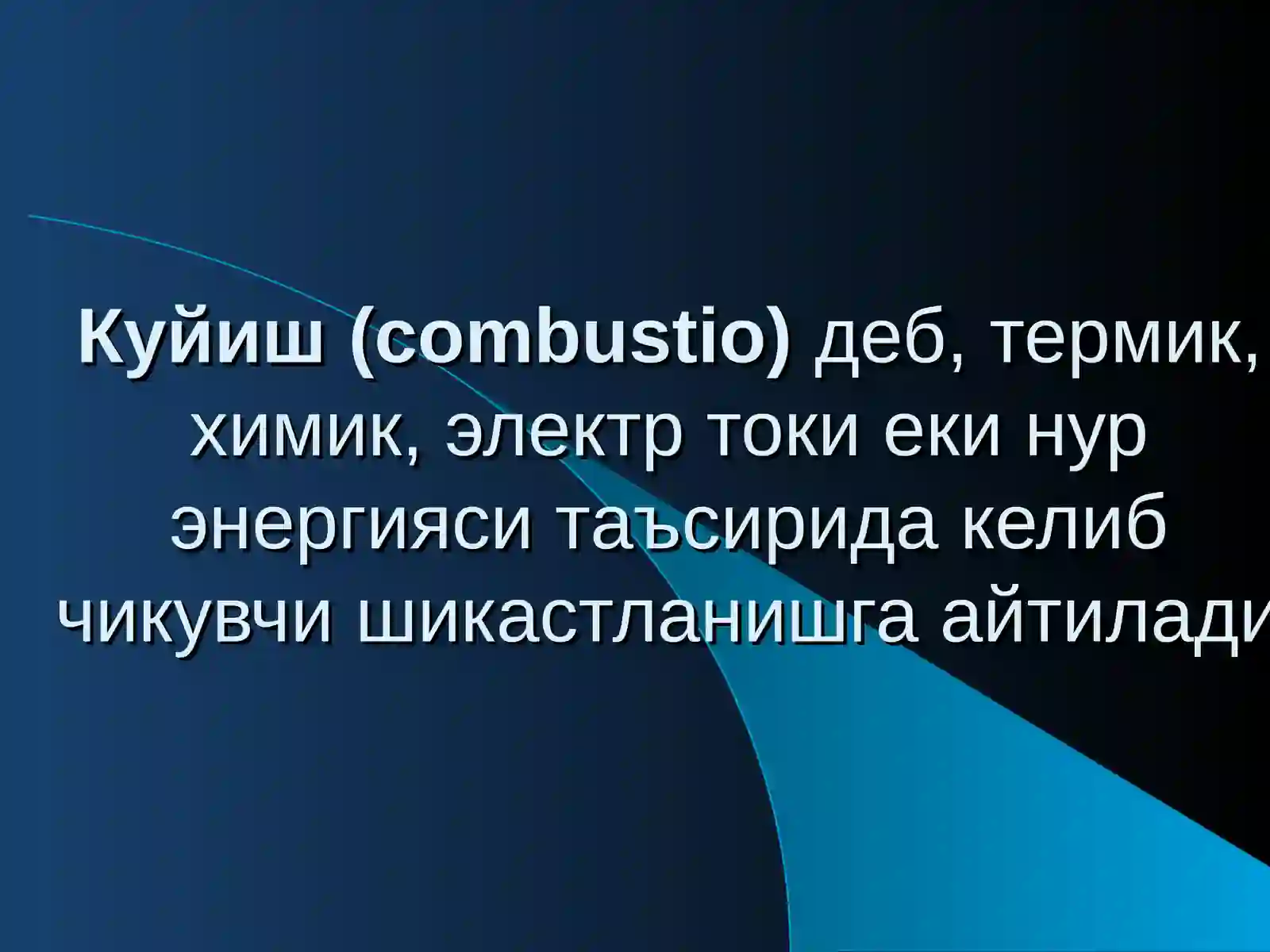 Куйиш (combustio) деб, термик, химик, электр токи еки нур энергияси таъсирида келиб чикувчи шикастланишга айтилади